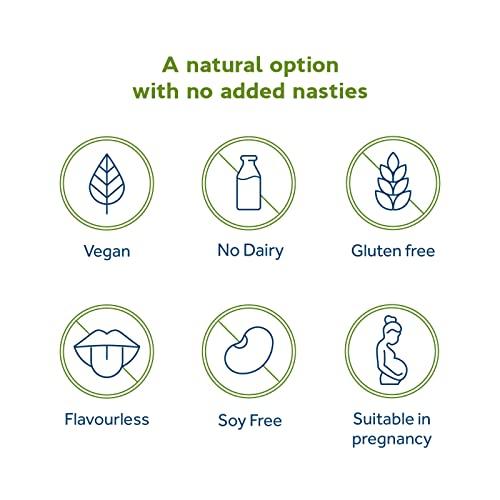 A natural option with no added nasties

Vegan

No Dairy

Gluten free

Flavourless

Soy Free

Suitable in pregnancy